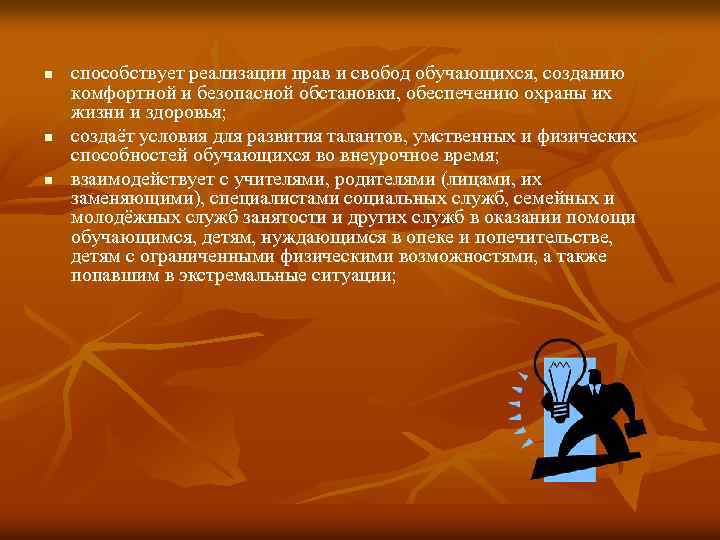 - способствует реализации прав и свобод обучающихся, созданию комфортной и безопасной обстановки, обеспечению охраны их жизни и здоровья;
- создаёт условия для развития талантов, умственных и физических способностей обучающихся во внеурочное время;
- взаимодействует с учителями, родителями (лицами, их заменяющими), специалистами социальных служб, семейных и молодёжных служб занятости и других служб в оказании помощи обучающимся, детям, нуждающимся в опеке и попечительстве, детям с ограниченными физическими возможностями, а также попавшим в экстремальные ситуации;